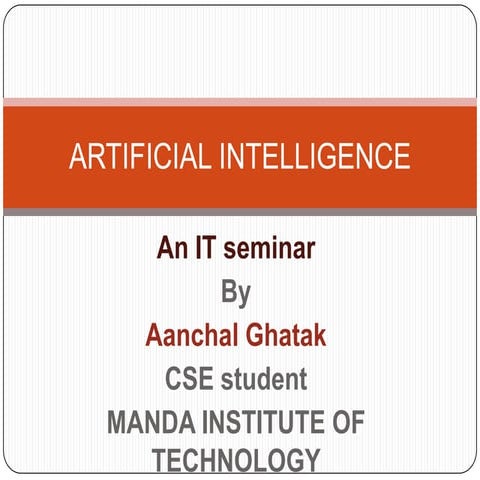 ARTIFICIAL INTELLIGENCE

An IT seminar
By
Aanchal Ghatak
CSE student
MANDA INSTITUTE OF TECHNOLOGY